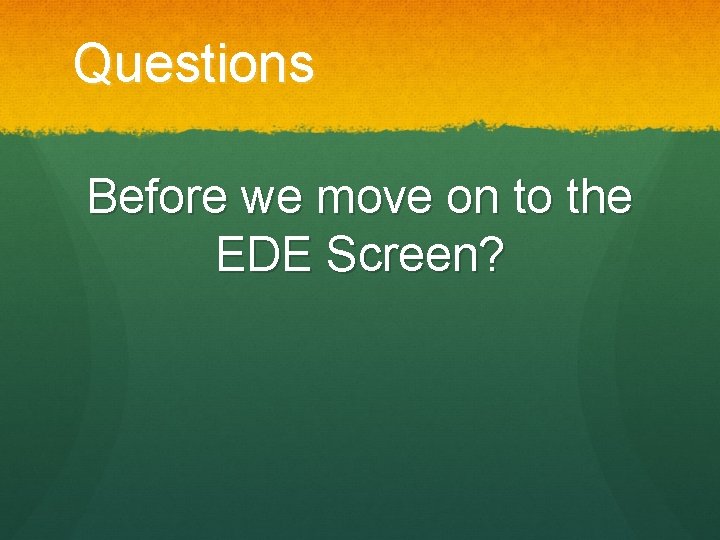 Questions

Before we move on to the EDE Screen?